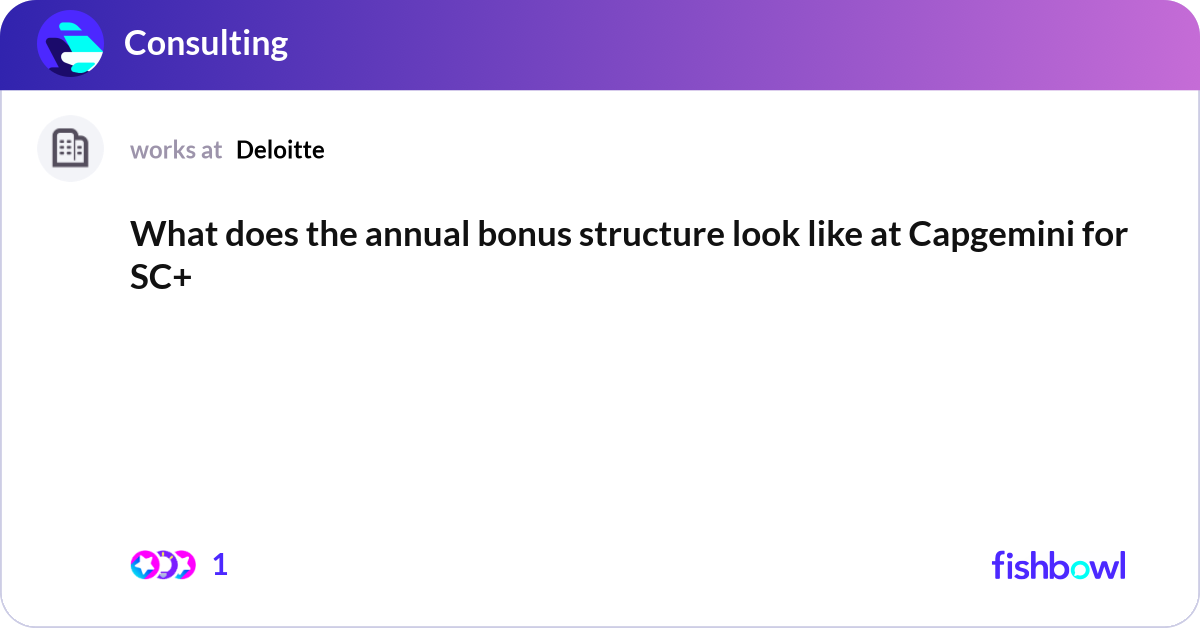 Consulting

works at Deloitte

What does the annual bonus structure look like at Capgemini for SC+

1

fishbowl